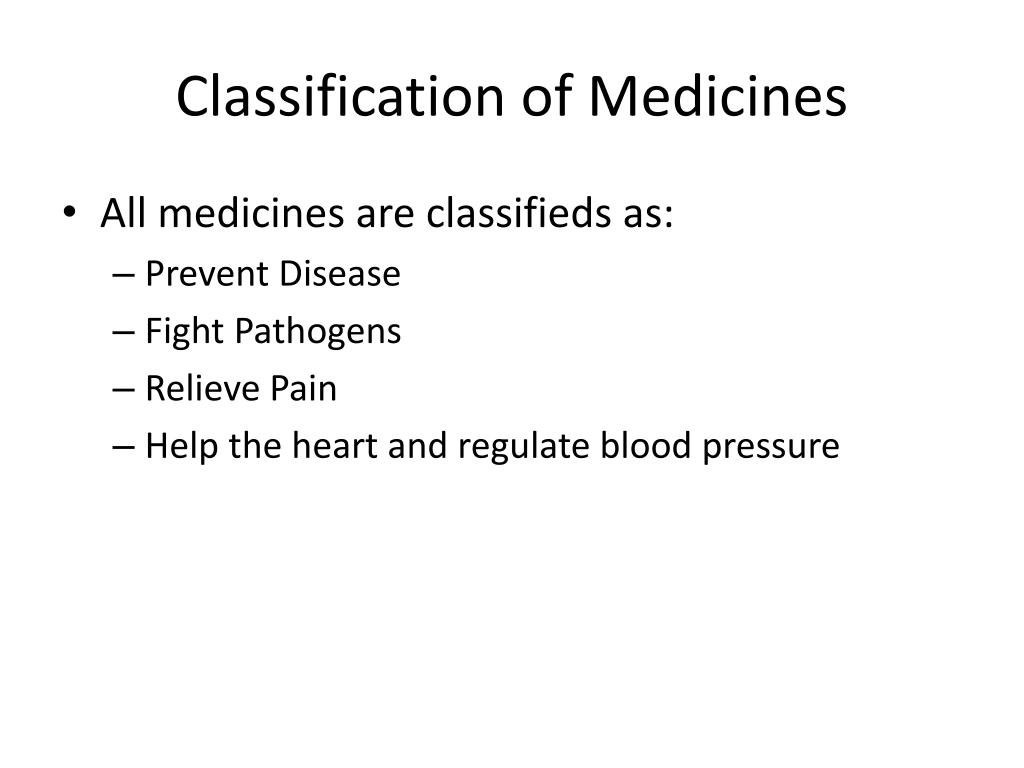 Classification of Medicines

• All medicines are classifieds as:
– Prevent Disease
– Fight Pathogens
– Relieve Pain
– Help the heart and regulate blood pressure